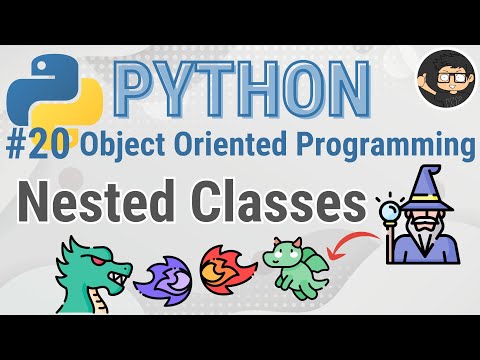 PYTHON
#20 Object Oriented Programming
Nested Classes